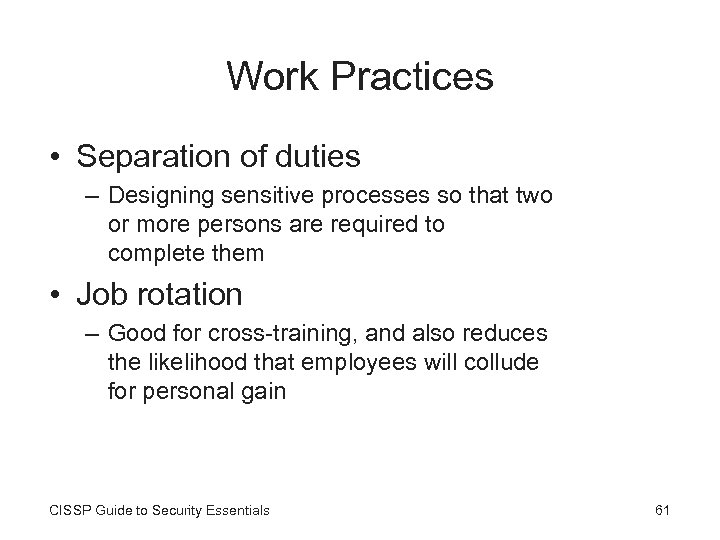 Work Practices

• Separation of duties

– Designing sensitive processes so that two or more persons are required to complete them

• Job rotation

– Good for cross-training, and also reduces the likelihood that employees will collude for personal gain

CISSP Guide to Security Essentials

61